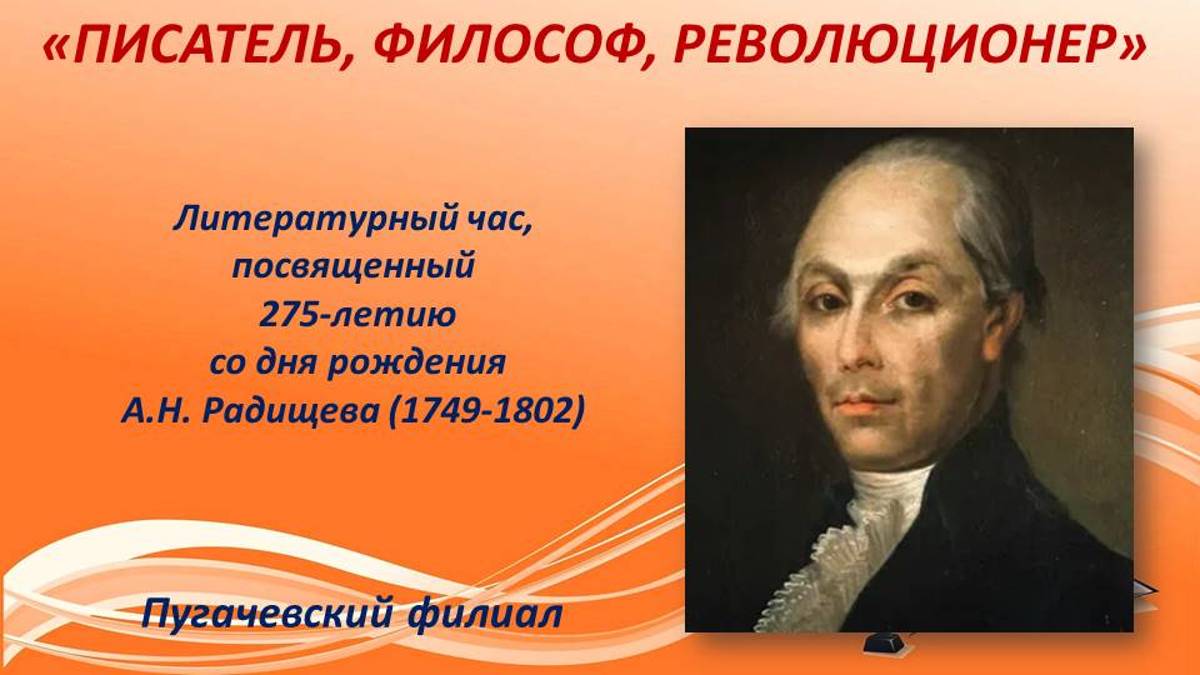 «ПИСАТЕЛЬ, ФИЛОСОФ, РЕВОЛЮЦИОНЕР»

Литературный час, посвященный 275-летию со дня рождения А.Н. Радищева (1749-1802)

Пугачевский филиал